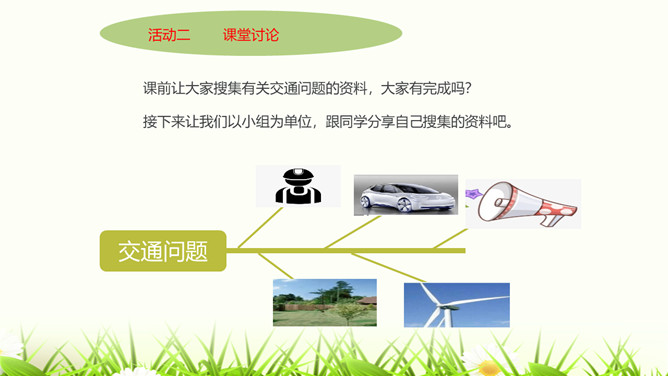 活动二　　课堂讨论

课前让大家搜集有关交通问题的资料，大家有完成吗?

接下来让我们以小组为单位，跟同学分享自己搜集的资料吧。

交通问题